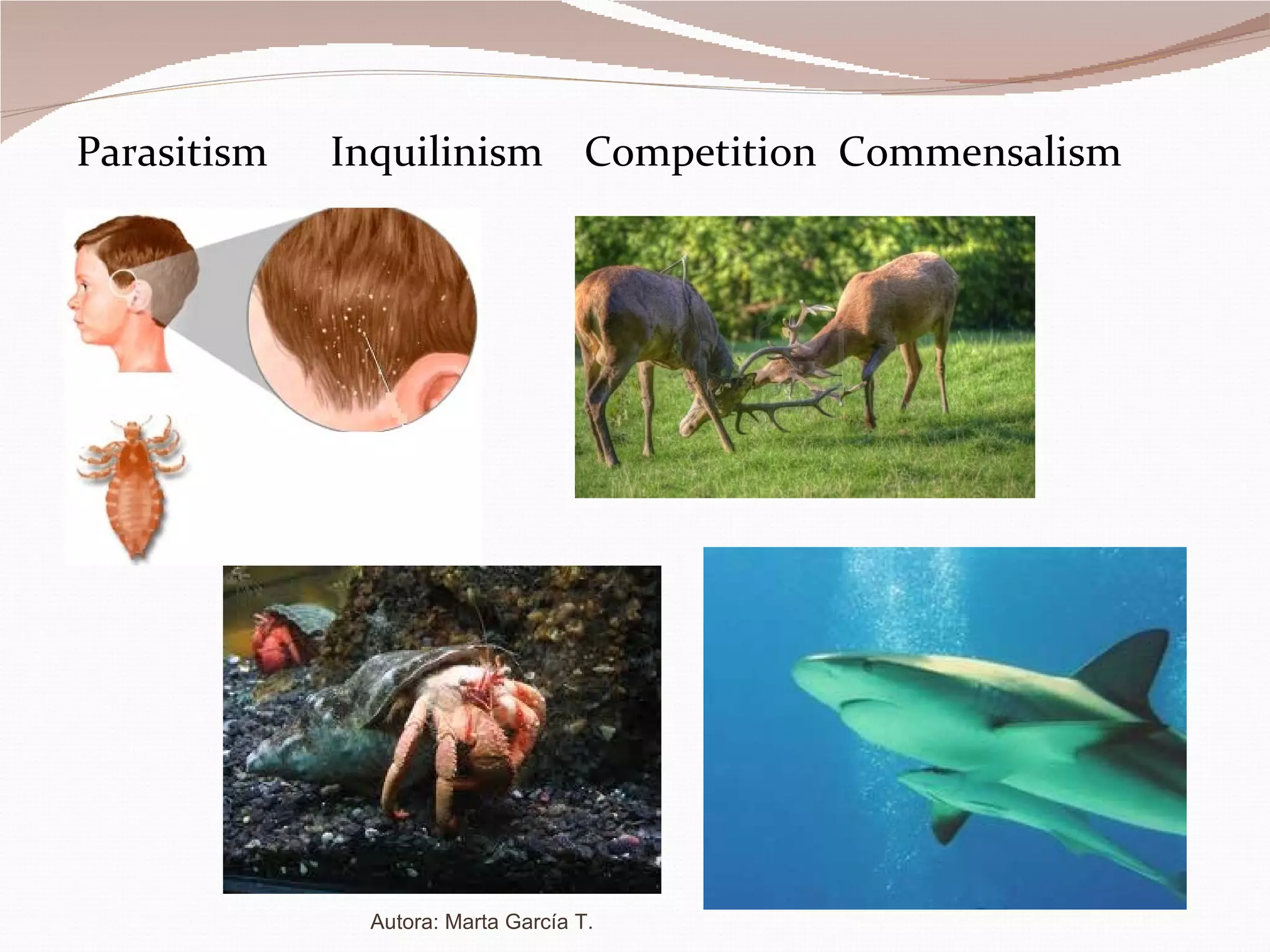 Parasitism Inquilinism Competition Commensalism

Autora: Marta García T.